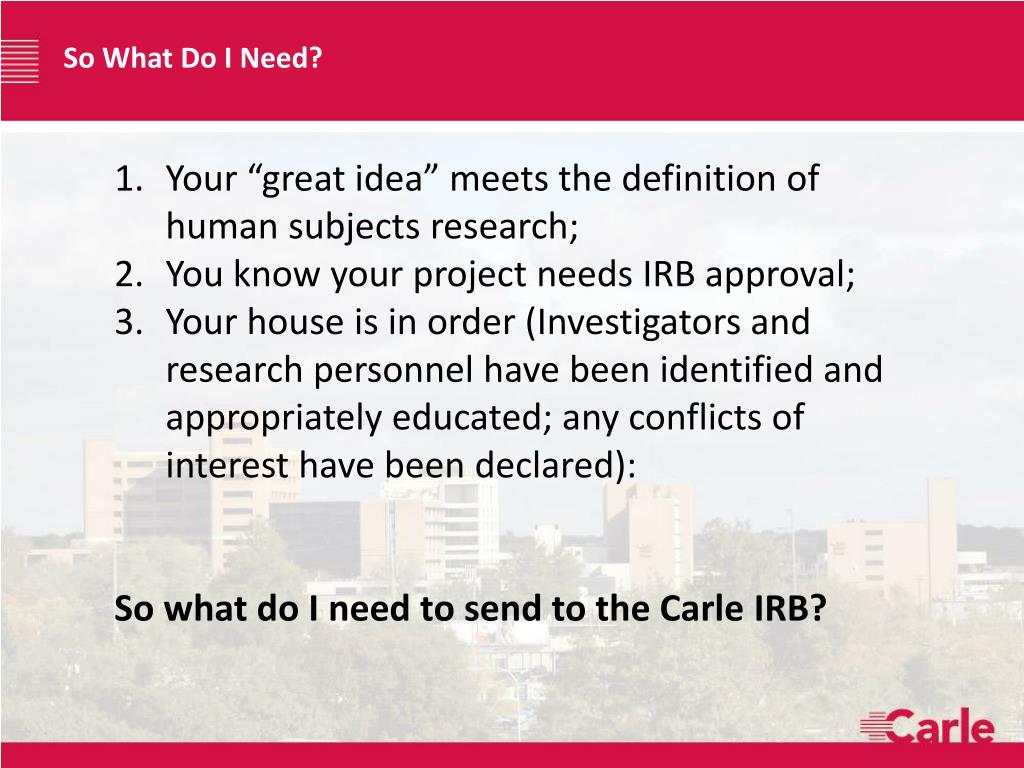 So What Do I Need?

1. Your “great idea” meets the definition of human subjects research;
2. You know your project needs IRB approval;
3. Your house is in order (Investigators and research personnel have been identified and appropriately educated; any conflicts of interest have been declared):

So what do I need to send to the Carle IRB?

Carle